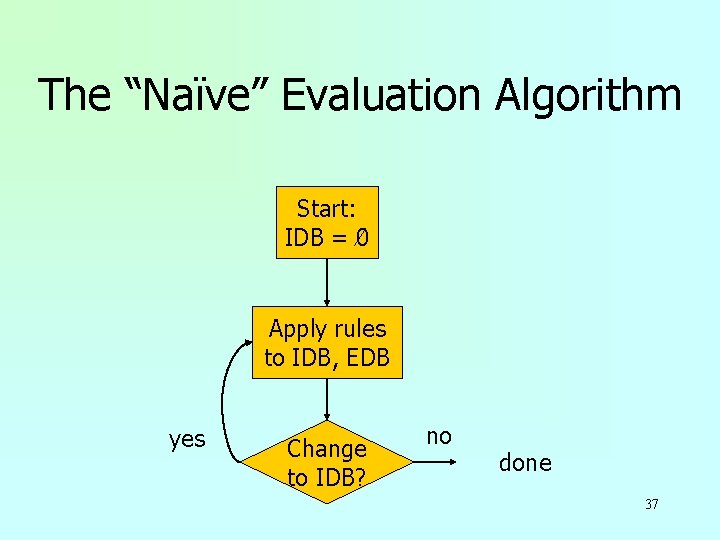 The “Naïve” Evaluation Algorithm

Start: IDB = $\emptyset$

Apply rules to IDB, EDB

yes

Change to IDB?

no

done

37